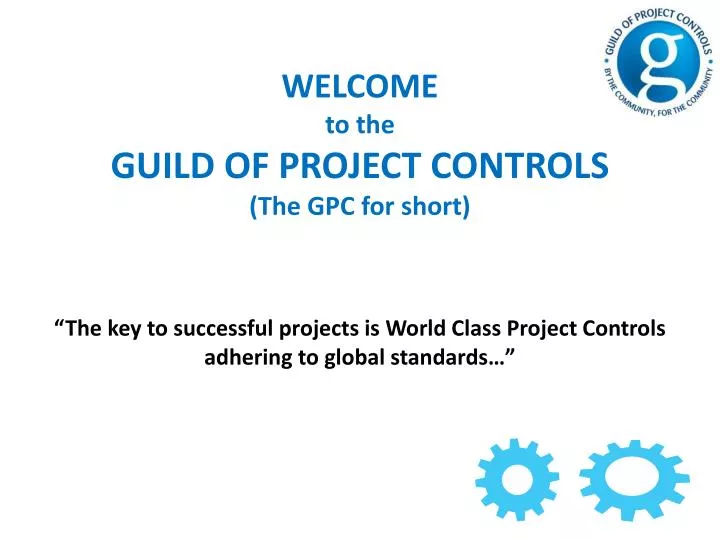 GUILD OF PROJECT CONTROLS
g
BY THE COMMUNITY, FOR THE COMMUNITY

WELCOME
to the
GUILD OF PROJECT CONTROLS
(The GPC for short)

“The key to successful projects is World Class Project Controls adhering to global standards…”